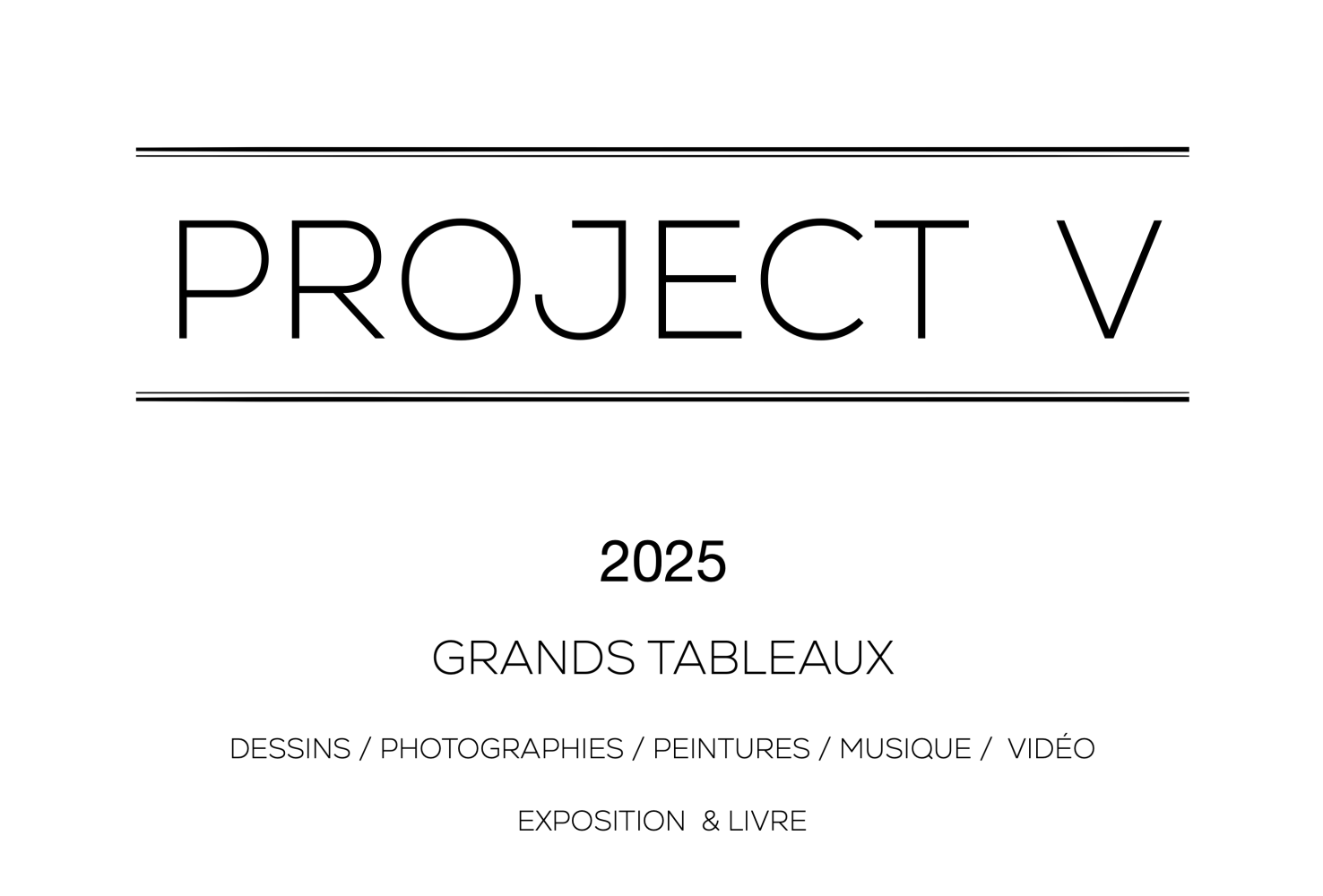 PROJECT V

2025

GRANDS TABLEAUX

DESSINS / PHOTOGRAPHIES / PEINTURES / MUSIQUE / VIDÉO

EXPOSITION & LIVRE